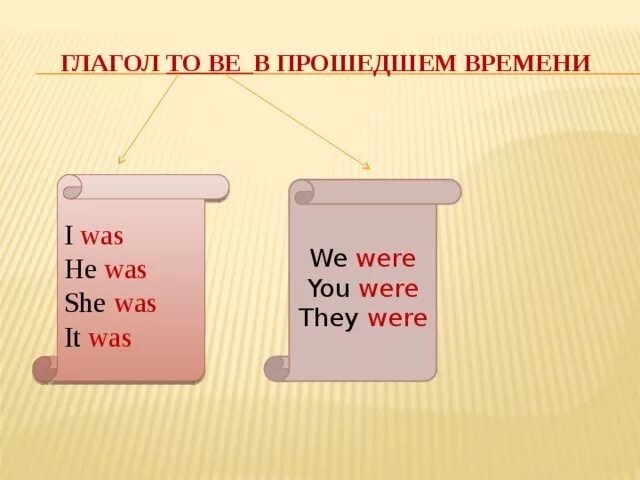 ГЛАГОЛ TO BE В ПРОШЕДШЕМ ВРЕМЕНИ

I was
He was
She was
It was

We were
You were
They were